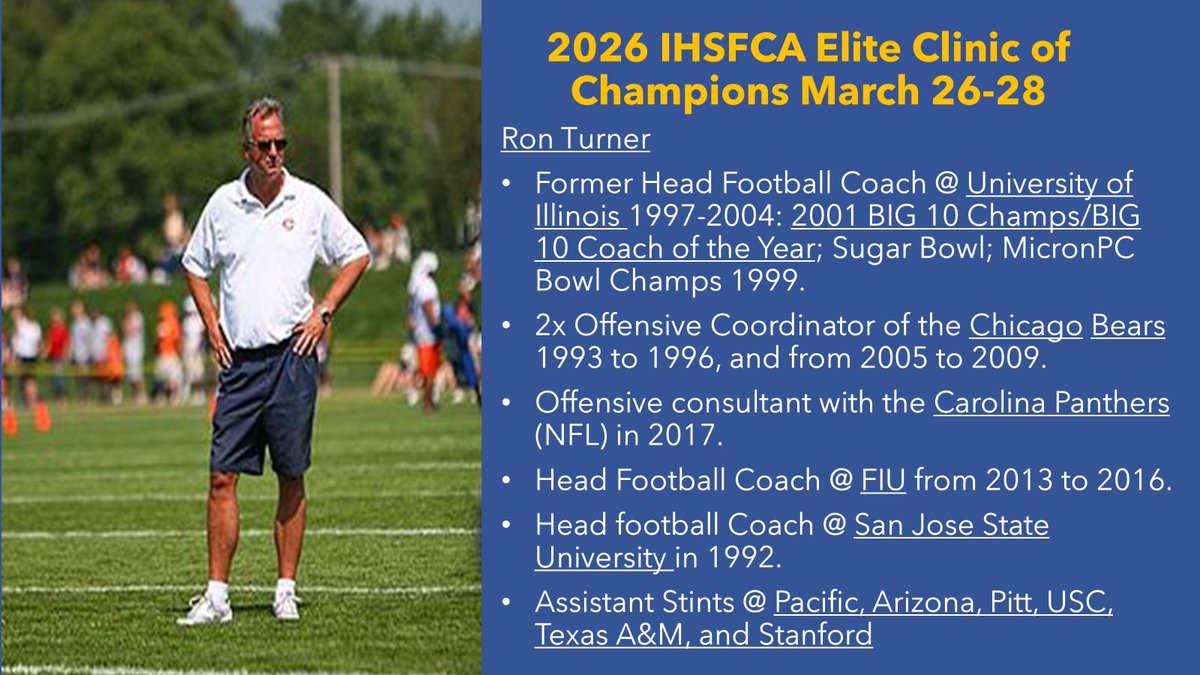 2026 IHSFCA Elite Clinic of Champions March 26-28

Ron Turner

• Former Head Football Coach @ University of Illinois 1997-2004: 2001 BIG 10 Champs/BIG 10 Coach of the Year; Sugar Bowl; MicronPC Bowl Champs 1999.

• 2x Offensive Coordinator of the Chicago Bears 1993 to 1996, and from 2005 to 2009.

• Offensive consultant with the Carolina Panthers (NFL) in 2017.

• Head Football Coach @ FIU from 2013 to 2016.

• Head football Coach @ San Jose State University in 1992.

• Assistant Stints @ Pacific, Arizona, Pitt, USC, Texas A&M, and Stanford